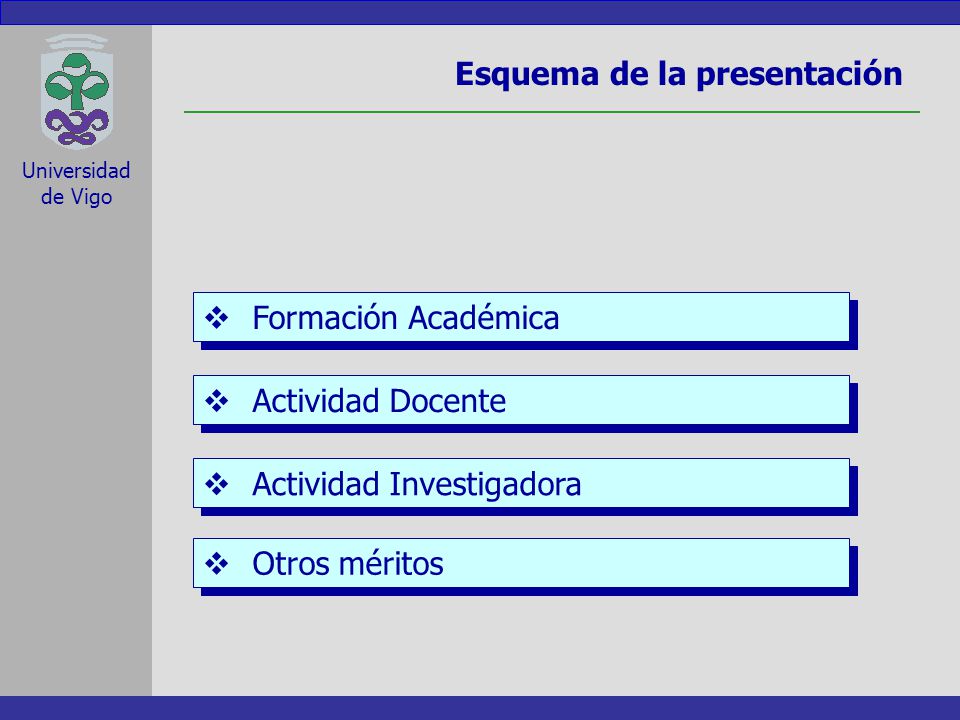 Universidad de Vigo

Esquema de la presentación

❖ Formación Académica

❖ Actividad Docente

❖ Actividad Investigadora

❖ Otros méritos